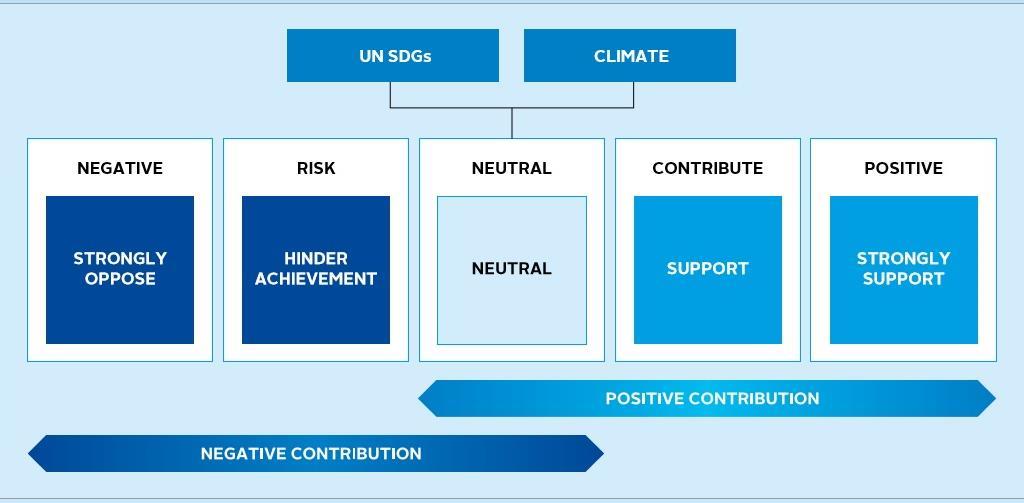 UN SDGs

CLIMATE

NEGATIVE

STRONGLY OPPOSE

RISK

HINDER ACHIEVEMENT

NEUTRAL

NEUTRAL

CONTRIBUTE

SUPPORT

POSITIVE

STRONGLY SUPPORT

POSITIVE CONTRIBUTION

NEGATIVE CONTRIBUTION